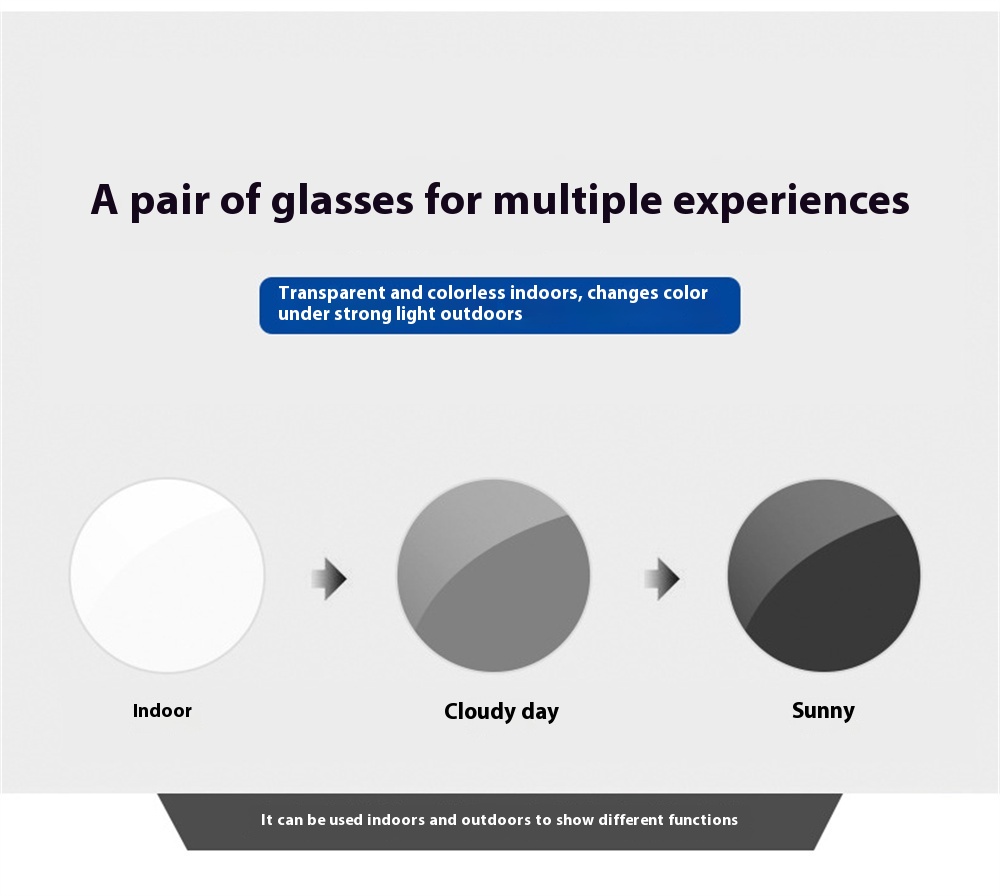 A pair of glasses for multiple experiences

Transparent and colorless indoors, changes color under strong light outdoors

Indoor

Cloudy day

Sunny

It can be used indoors and outdoors to show different functions